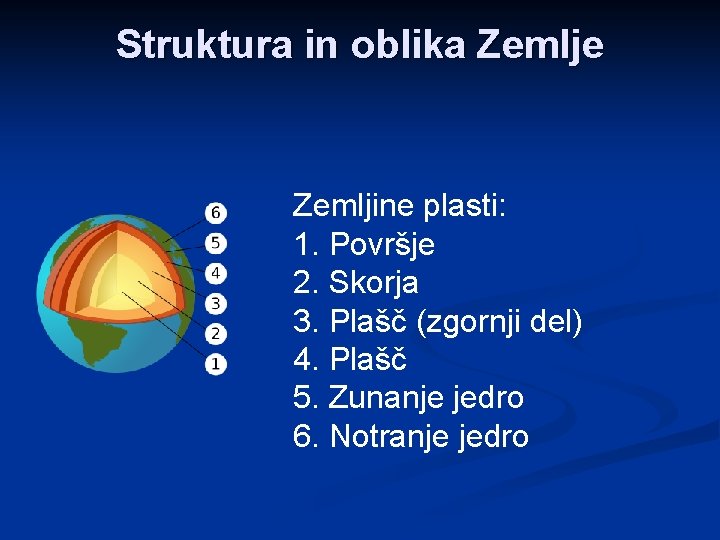 Struktura in oblika Zemlje

6
5
4
3
2
1

Zemljine plasti:
1. Površje
2. Skorja
3. Plašč (zgornji del)
4. Plašč
5. Zunanje jedro
6. Notranje jedro